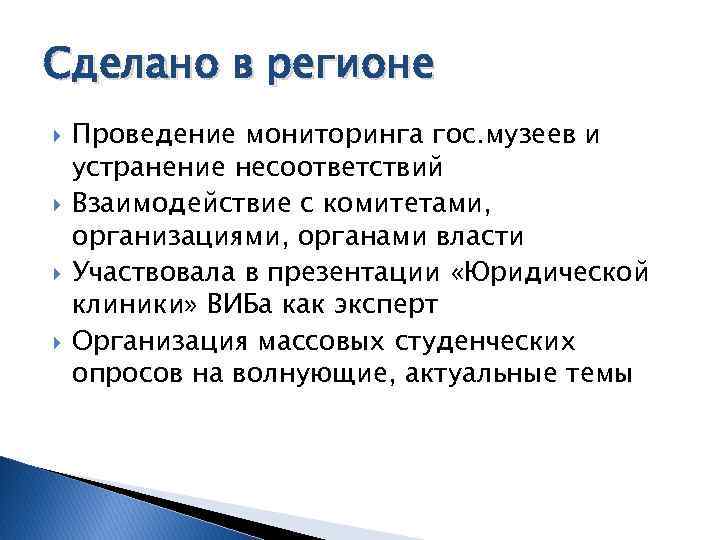 Сделано в регионе

Проведение мониторинга гос.музеев и устранение несоответствий

Взаимодействие с комитетами, организациями, органами власти

Участвовала в презентации «Юридической клиники» ВИБа как эксперт

Организация массовых студенческих опросов на волнующие, актуальные темы